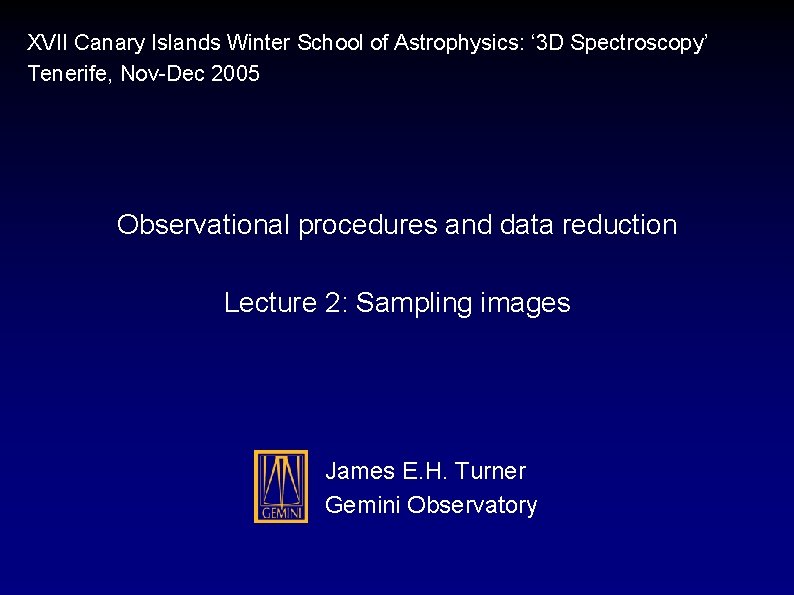 XVII Canary Islands Winter School of Astrophysics: ‘3D Spectroscopy’
Tenerife, Nov-Dec 2005

Observational procedures and data reduction

Lecture 2: Sampling images

GEMINI

James E.H. Turner
Gemini Observatory